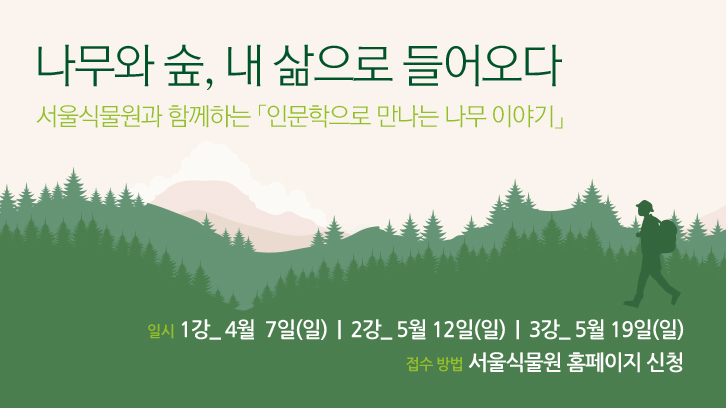 나무와 숲, 내 삶으로 들어오다

서울식물원과 함께하는 「인문학으로 만나는 나무 이야기」

일시 1강_ 4월 7일(일) | 2강_ 5월 12일(일) | 3강_ 5월 19일(일)

접수 방법 서울식물원 홈페이지 신청